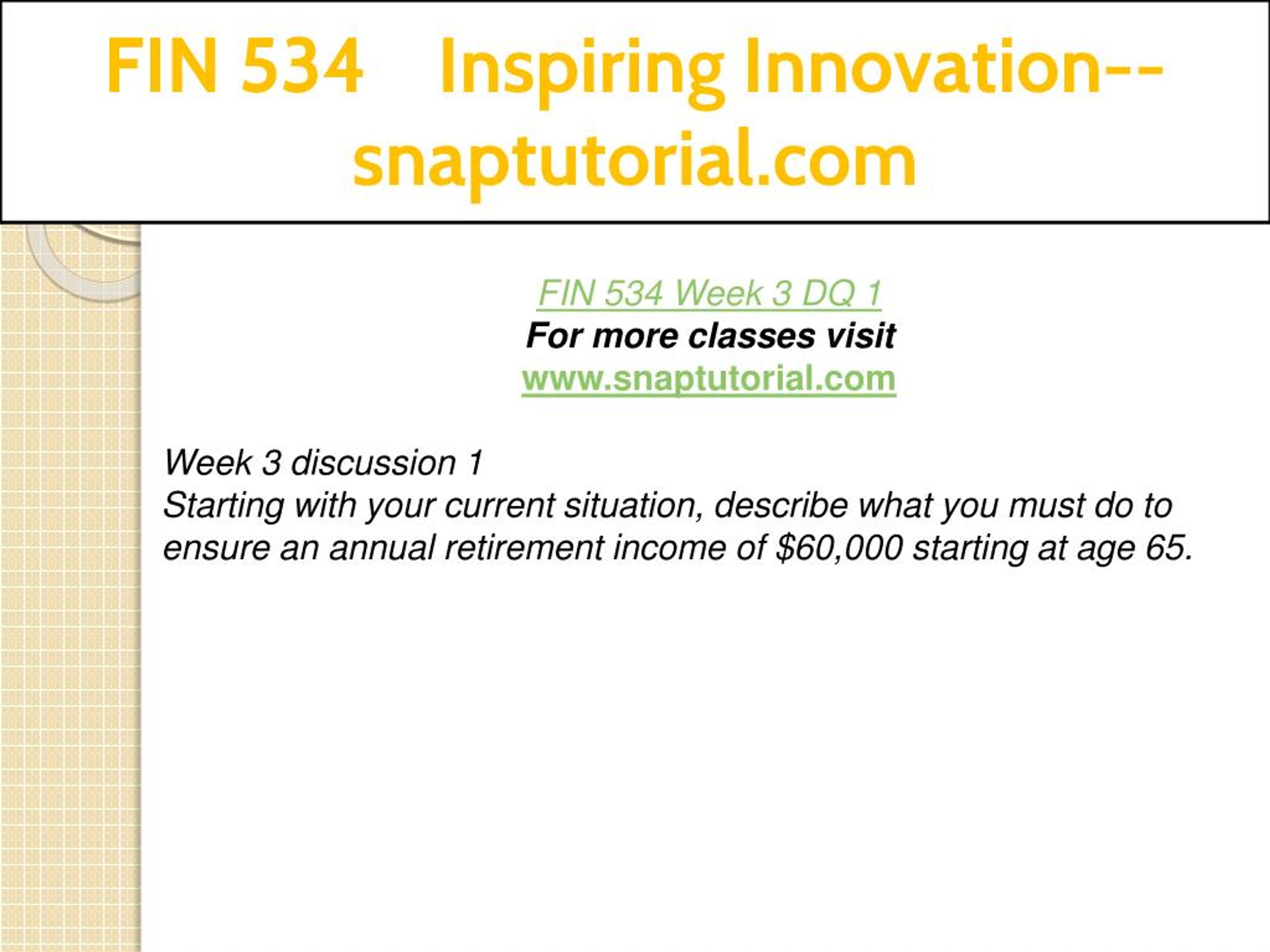 FIN 534 Inspiring Innovation--snaptutorial.com

FIN 534 Week 3 DQ 1
For more classes visit
www.snaptutorial.com

Week 3 discussion 1
Starting with your current situation, describe what you must do to ensure an annual retirement income of \$60,000 starting at age 65.